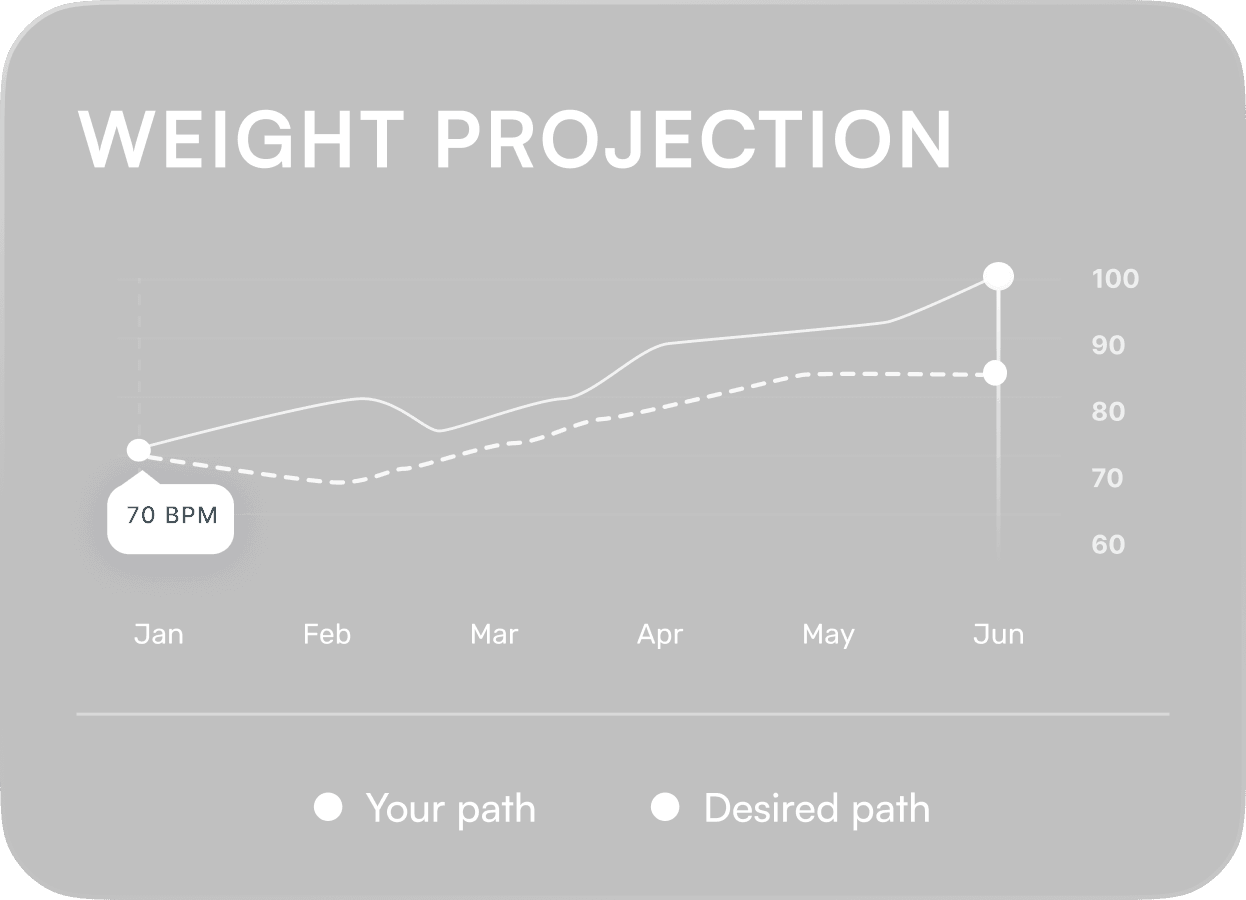 WEIGHT PROJECTION

100
90
80
70
60

70 BPM

Jan Feb Mar Apr May Jun

Your path Desired path